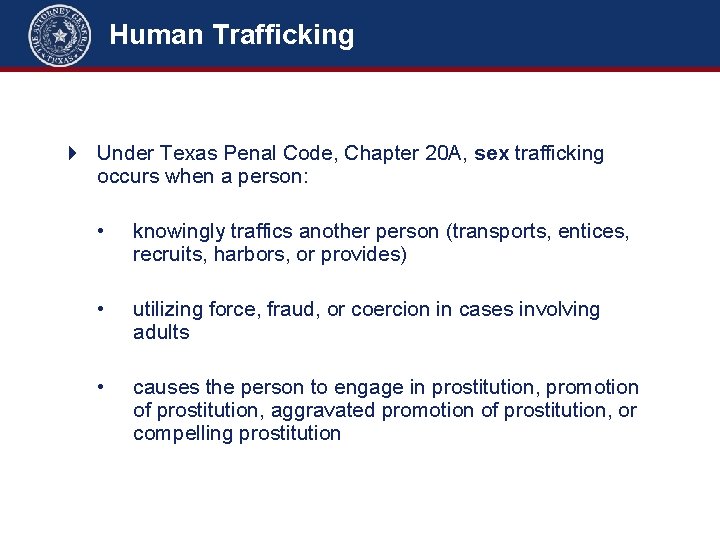 THE ATTORNEY GENERAL TEXAS

Human Trafficking

Under Texas Penal Code, Chapter 20A, sex trafficking occurs when a person:

• knowingly traffics another person (transports, entices, recruits, harbors, or provides)

• utilizing force, fraud, or coercion in cases involving adults

• causes the person to engage in prostitution, promotion of prostitution, aggravated promotion of prostitution, or compelling prostitution